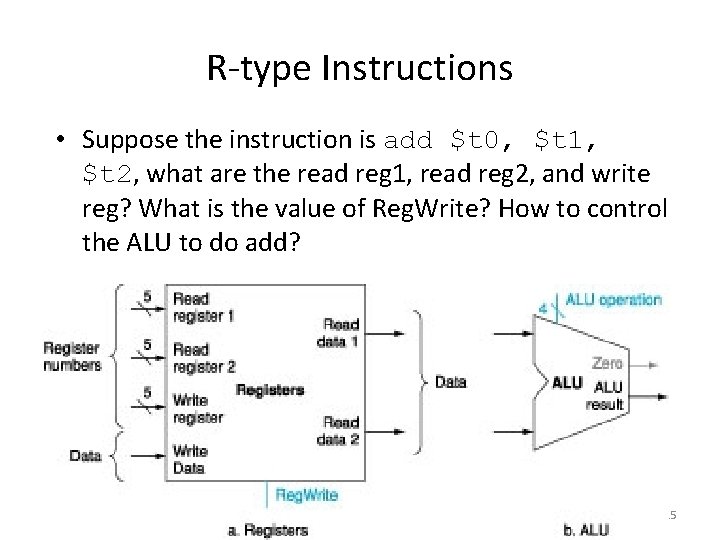 R-type Instructions

• Suppose the instruction is add \$t0, \$t1, \$t2, what are the read reg1, read reg2, and write reg? What is the value of RegWrite? How to control the ALU to do add?

Register numbers

5 Read register 1

5 Read register 2

5 Write register

Data

Write Data

Registers

Read data 1

Read data 2

Data

RegWrite

a. Registers

4 ALU operation

ALU

Zero

ALU result

b. ALU

5